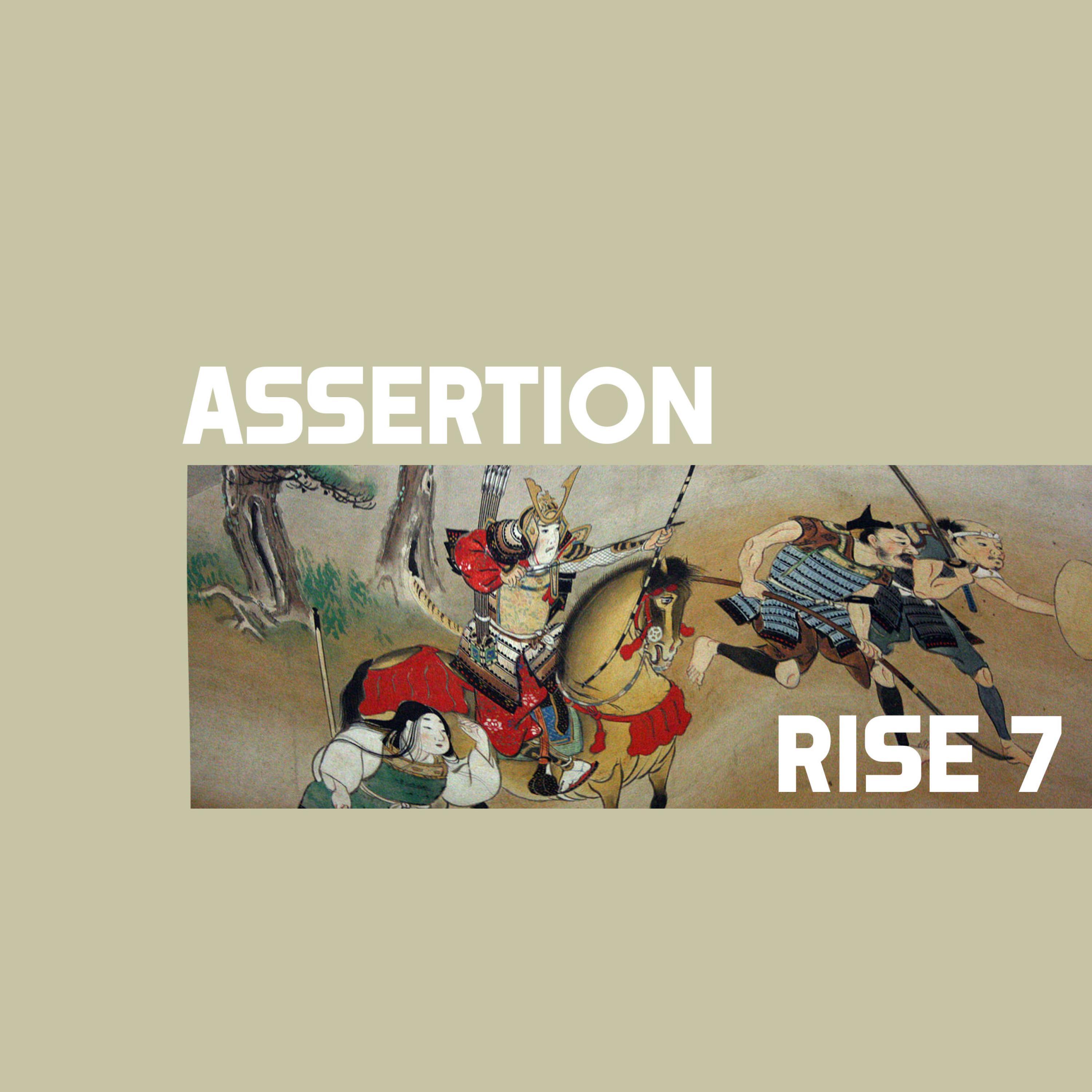 ASSERTION

RISE 7